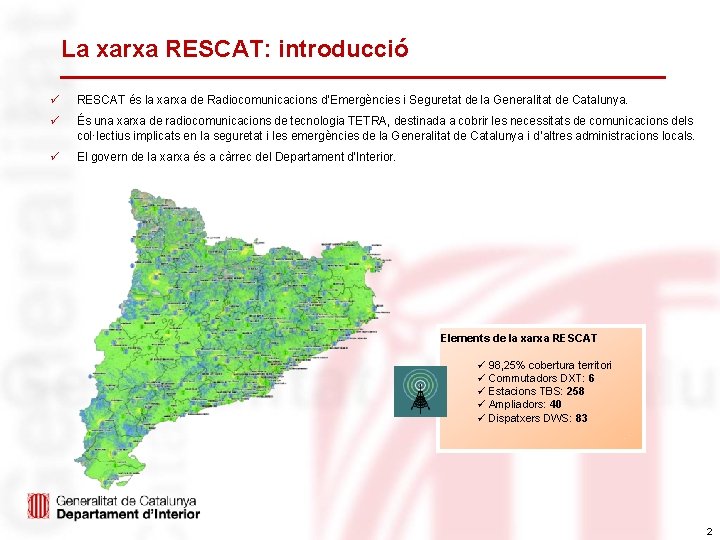 La xarxa RESCAT: introducció

✓ RESCAT és la xarxa de Radiocomunicacions d'Emergències i Seguretat de la Generalitat de Catalunya.

✓ És una xarxa de radiocomunicacions de tecnologia TETRA, destinada a cobrir les necessitats de comunicacions dels col·lectius implicats en la seguretat i les emergències de la Generalitat de Catalunya i d'altres administracions locals.

✓ El govern de la xarxa és a càrrec del Departament d'Interior.

Elements de la xarxa RESCAT

✓ 98,25% cobertura territori
✓ Commutadors DXT: 6
✓ Estacions TBS: 258
✓ Ampliadors: 40
✓ Dispatxers DWS: 83

Generalitat de Catalunya
Departament d'Interior

2